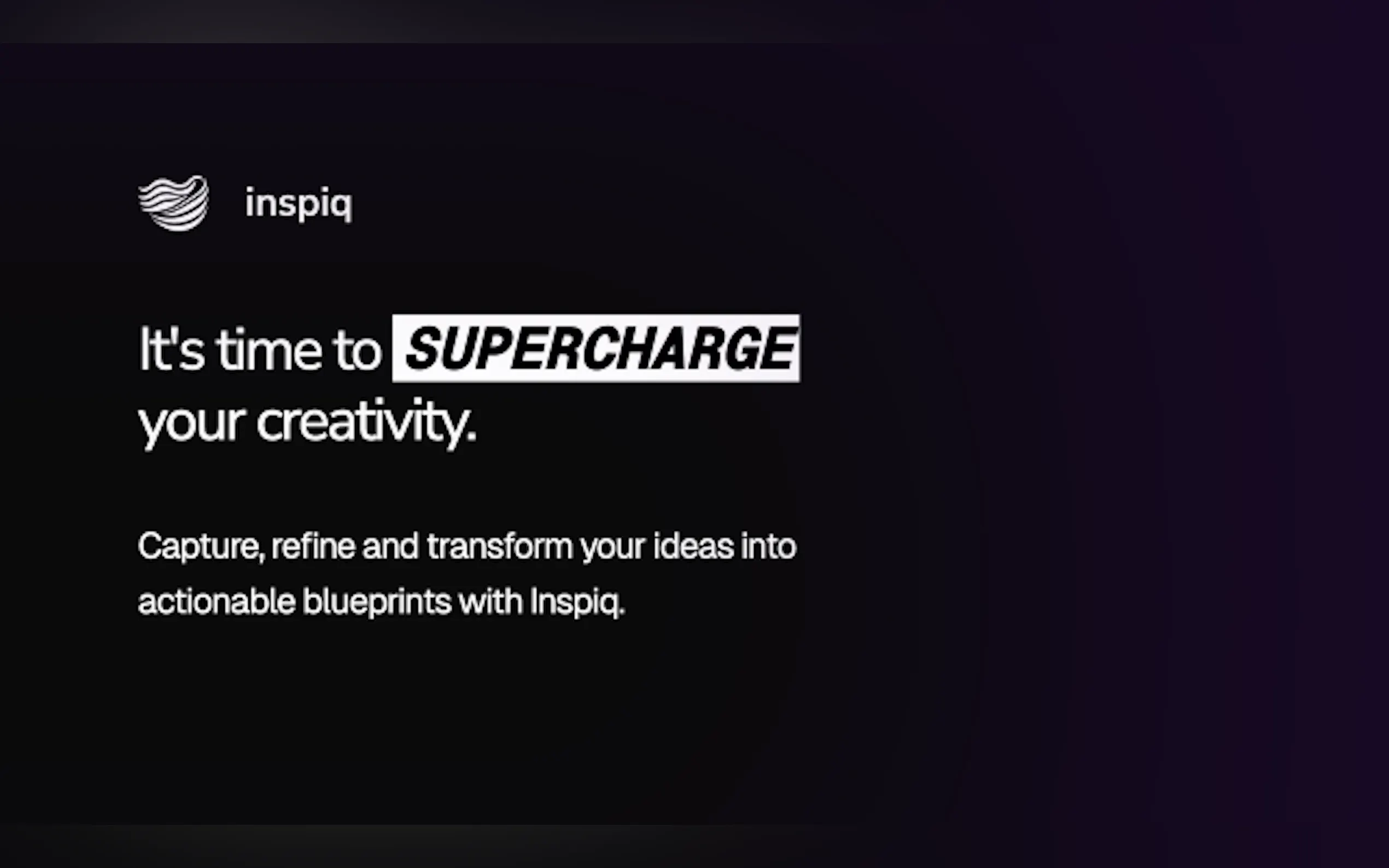 inspiq

It's time to SUPERCHARGE your creativity.

Capture, refine and transform your ideas into actionable blueprints with Inspiq.